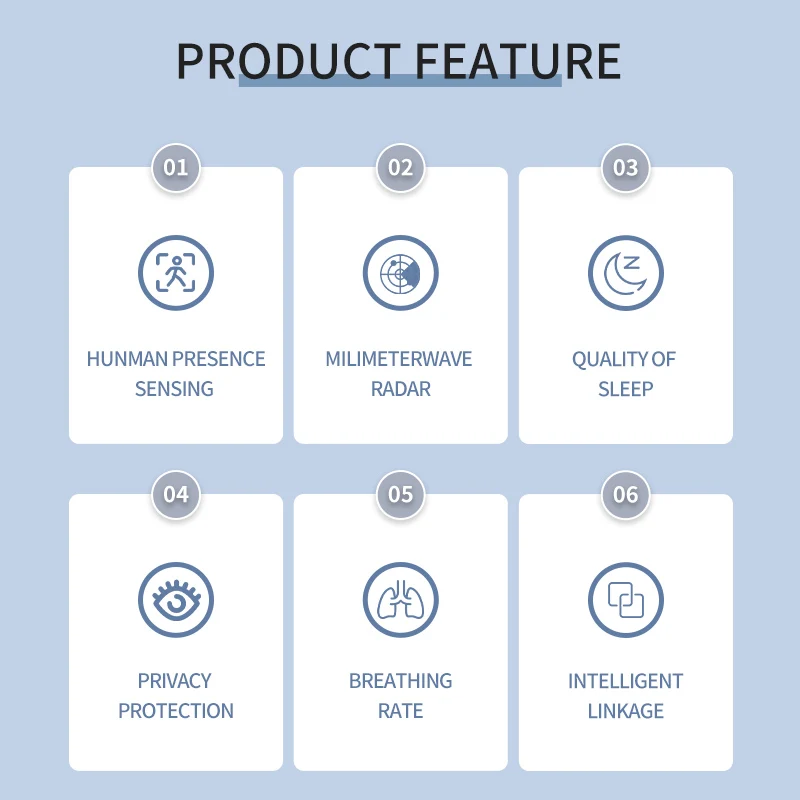 PRODUCT FEATURE

01
HUNMAN PRESENCE SENSING

02
MILIMETERWAVE RADAR

03
Z
QUALITY OF SLEEP

04
PRIVACY PROTECTION

05
BREATHING RATE

06
INTELLIGENT LINKAGE